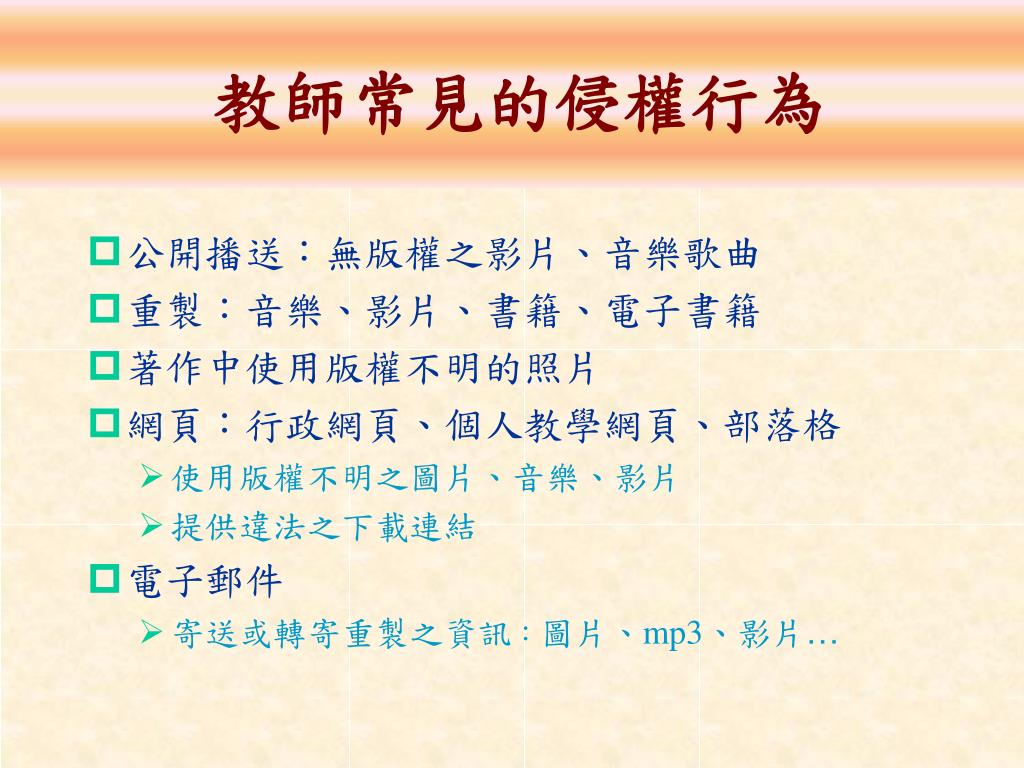 教師常見的侵權行為

公開播送：無版權之影片、音樂歌曲

重製：音樂、影片、書籍、電子書籍

著作中使用版權不明的照片

網頁：行政網頁、個人教學網頁、部落格

使用版權不明之圖片、音樂、影片

提供違法之下載連結

電子郵件

寄送或轉寄重製之資訊：圖片、mp3、影片…